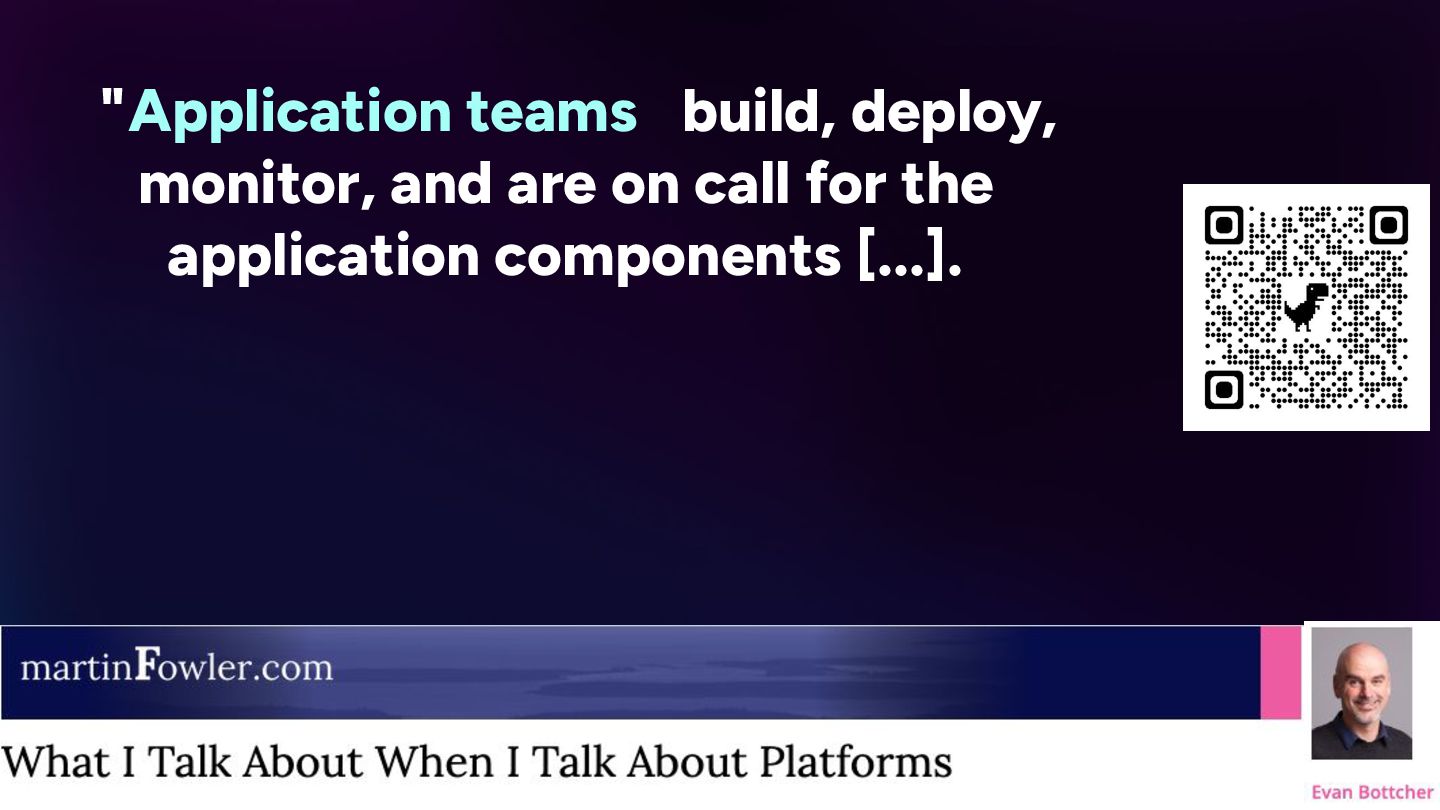 "Application teams build, deploy, monitor, and are on call for the application components [...].

martinFowler.com

What I Talk About When I Talk About Platforms

Evan Bottcher